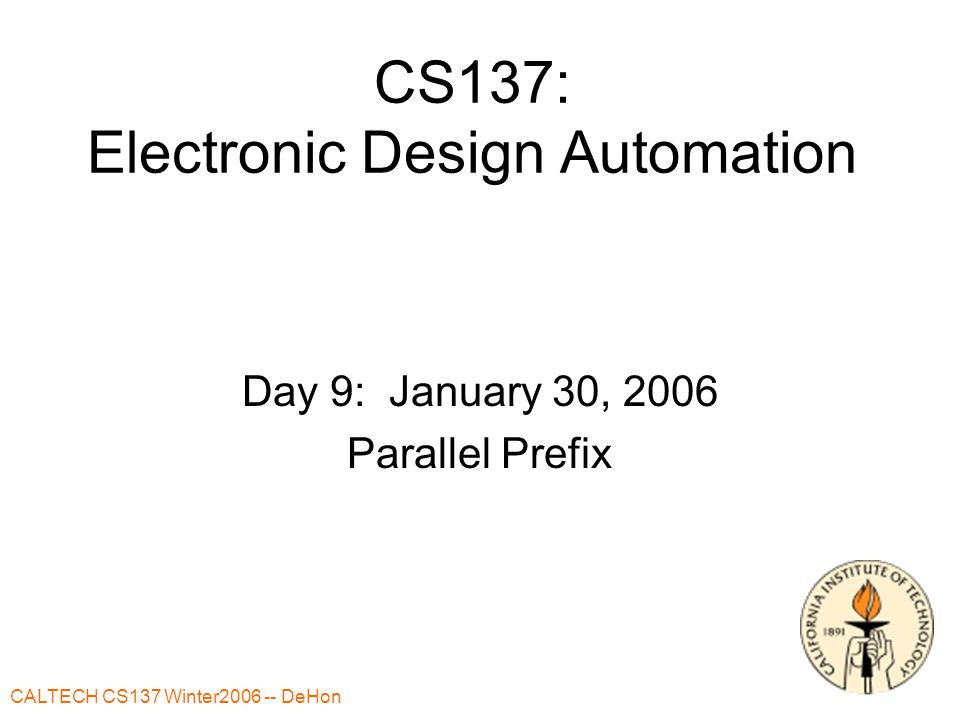 CS137:
Electronic Design Automation

Day 9: January 30, 2006
Parallel Prefix

CALIFORNIA INSTITUTE OF TECHNOLOGY
1891

CALTECH CS137 Winter2006 -- DeHon